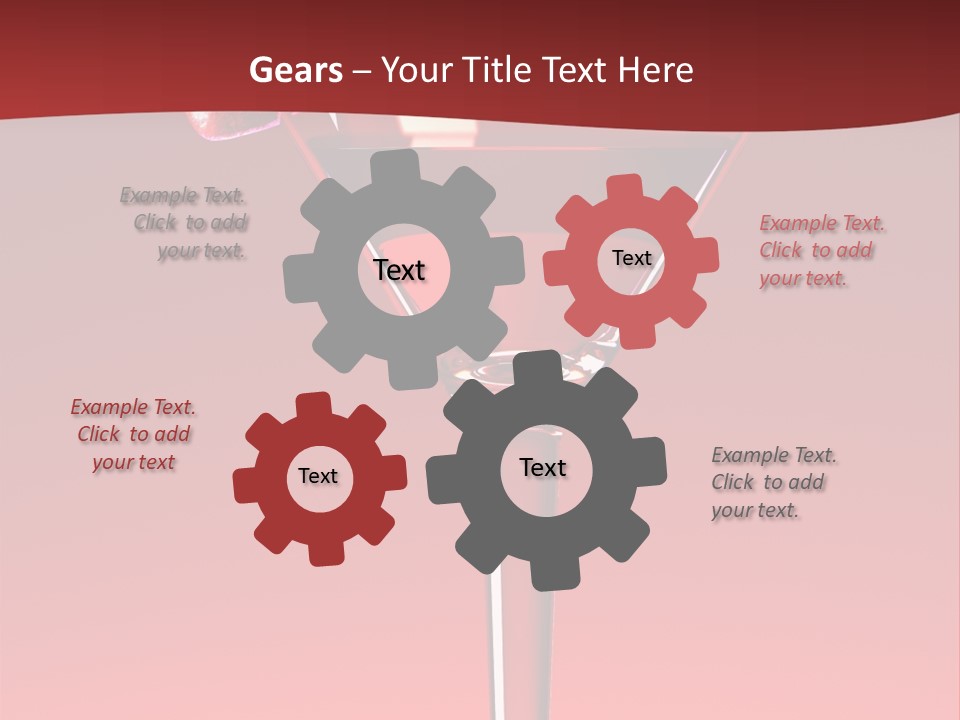 Gears – Your Title Text Here

Example Text. Click to add your text.

Text

Text

Example Text. Click to add your text.

Example Text. Click to add your text

Text

Text

Example Text. Click to add your text.